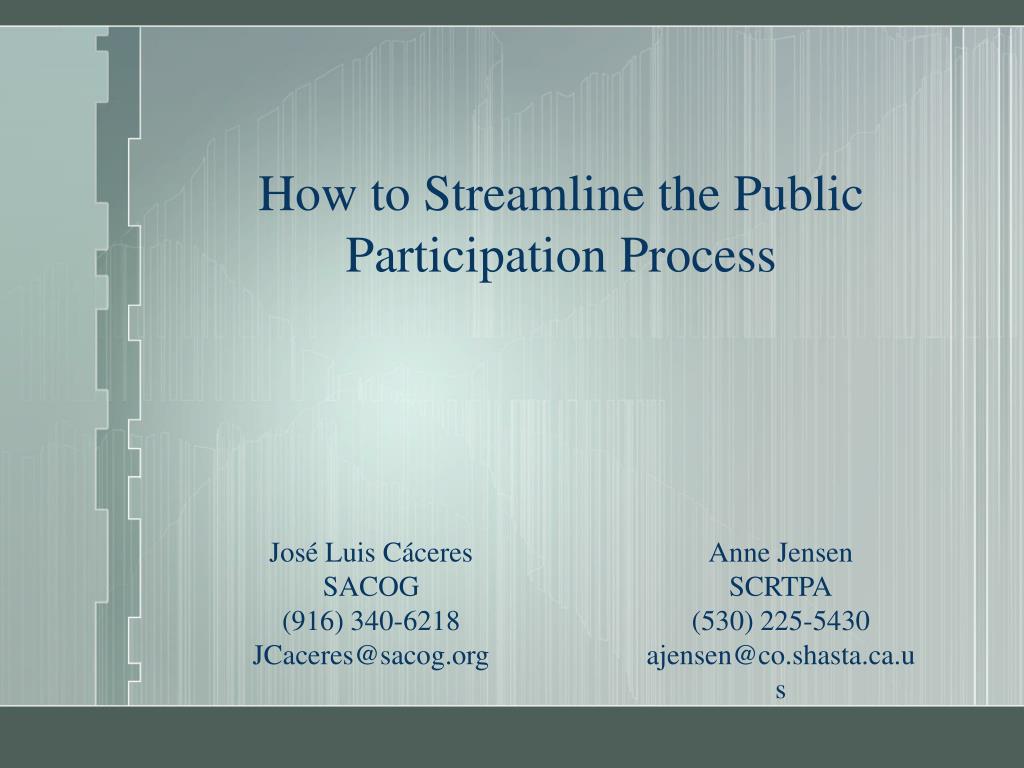 How to Streamline the Public Participation Process

José Luis Cáceres
SACOG
(916) 340-6218
JCaceres@sacog.org

Anne Jensen
SCRTPA
(530) 225-5430
ajensen@co.shasta.ca.us